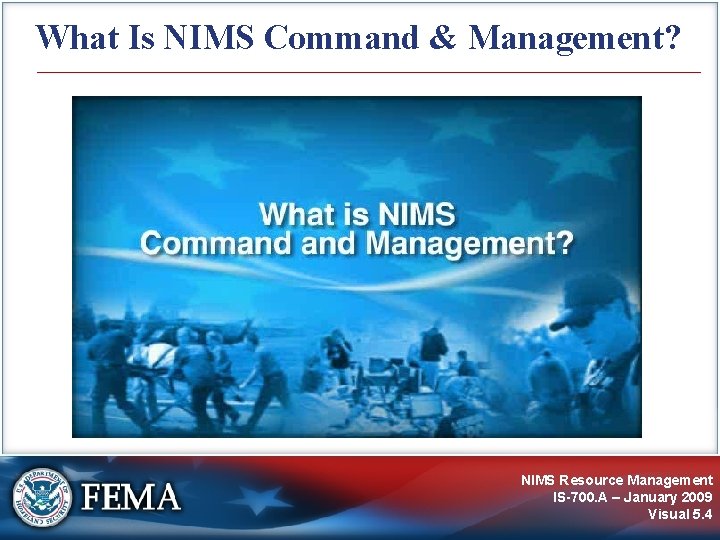 What Is NIMS Command & Management?

What is NIMS Command and Management?

U.S. DEPARTMENT OF HOMELAND SECURITY

FEMA

NIMS Resource Management
IS-700.A – January 2009
Visual 5.4